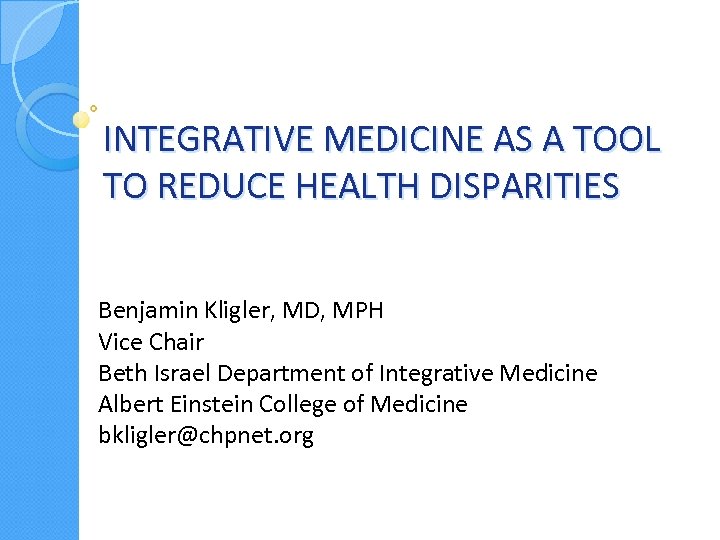 INTEGRATIVE MEDICINE AS A TOOL TO REDUCE HEALTH DISPARITIES

Benjamin Kligler, MD, MPH
Vice Chair
Beth Israel Department of Integrative Medicine
Albert Einstein College of Medicine
bkligler@chpnet.org